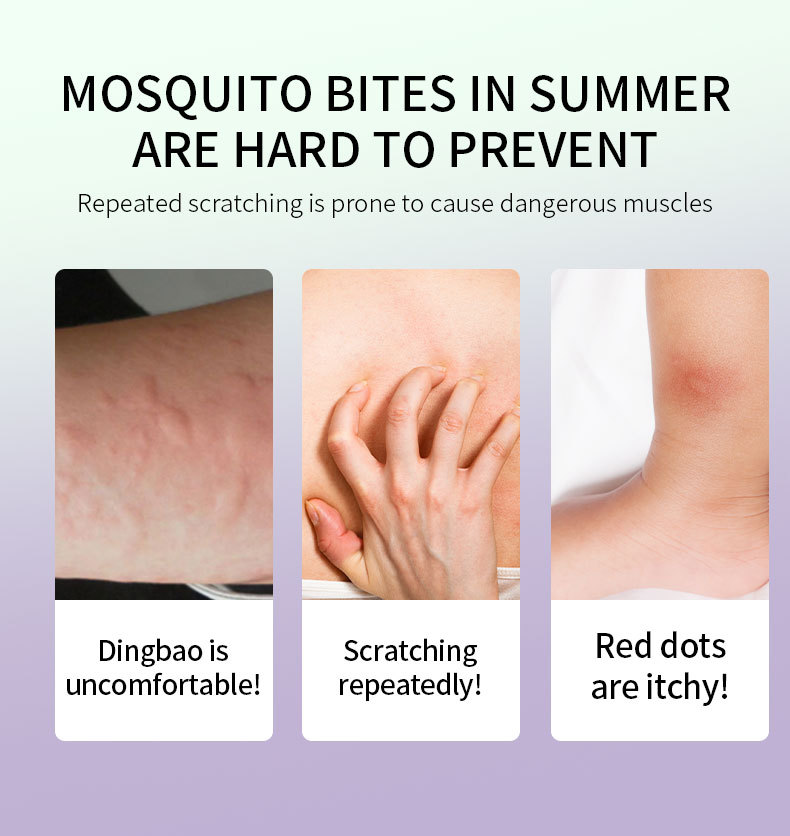 MOSQUITO BITES IN SUMMER ARE HARD TO PREVENT

Repeated scratching is prone to cause dangerous muscles

Dingbao is uncomfortable!

Scratching repeatedly!

Red dots are itchy!